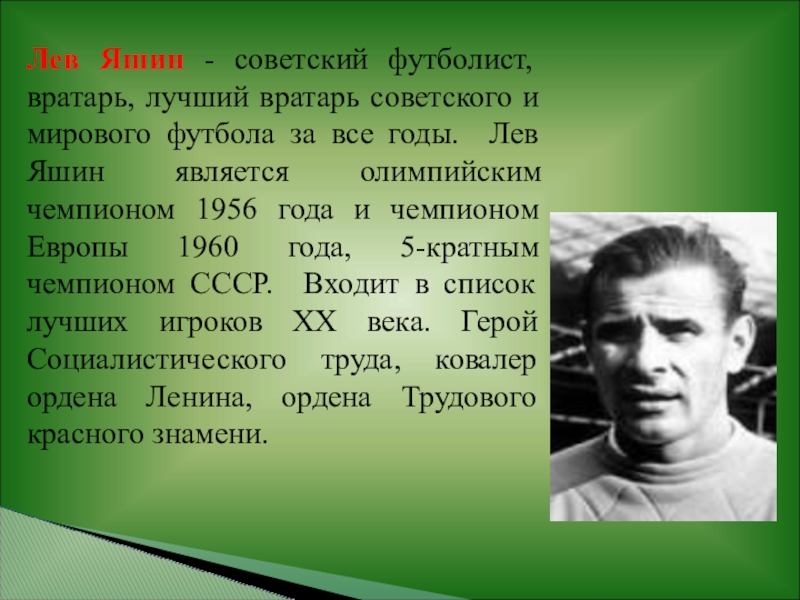 Лев Яшин - советский футболист, вратарь, лучший вратарь советского и мирового футбола за все годы. Лев Яшин является олимпийским чемпионом 1956 года и чемпионом Европы 1960 года, 5-кратным чемпионом СССР. Входит в список лучших игроков XX века. Герой Социалистического труда, ковалер ордена Ленина, ордена Трудового красного знамени.